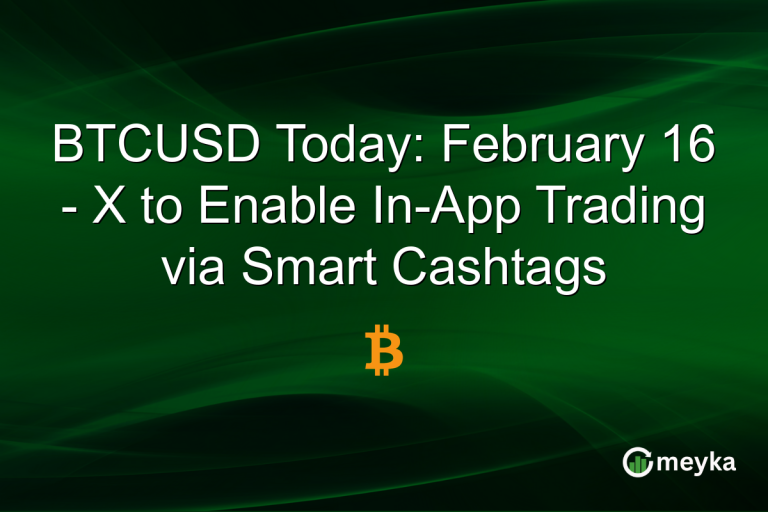 BTCUSD Today: February 16 - X to Enable In-App Trading via Smart Cashtags

₿

meyka